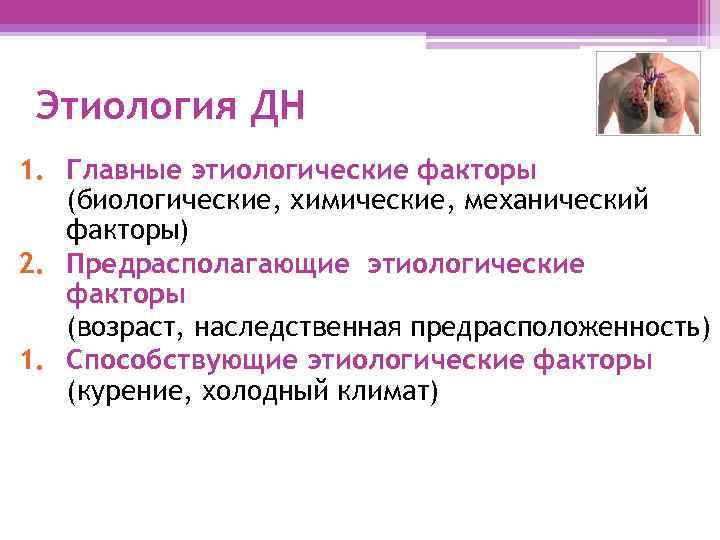 Этиология ДН

1. Главные этиологические факторы (биологические, химические, механический факторы)
2. Предрасполагающие этиологические факторы
(возраст, наследственная предрасположенность)
1. Способствующие этиологические факторы (курение, холодный климат)